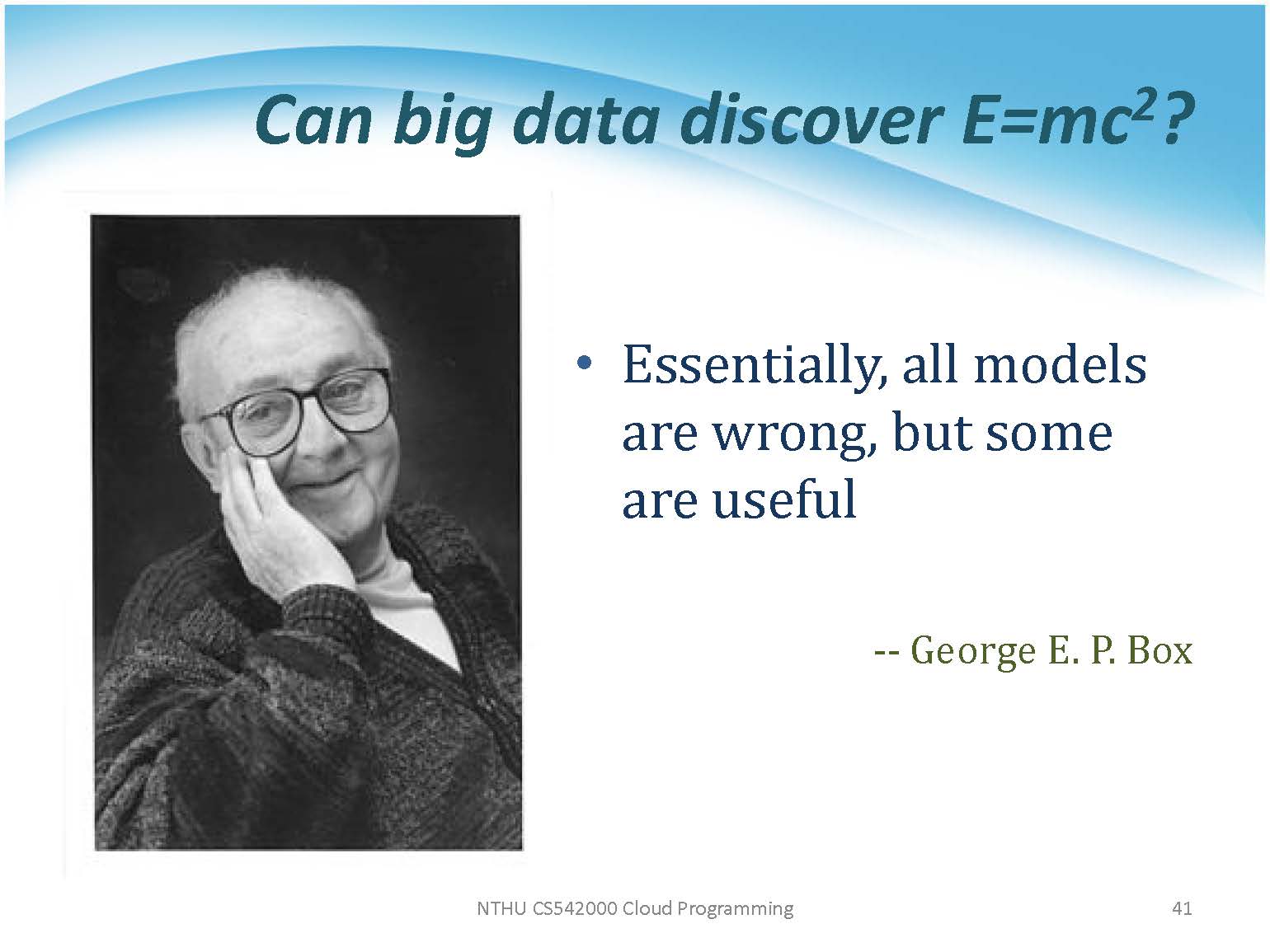 Can big data discover $E=mc^2$?

• Essentially, all models are wrong, but some are useful

-- George E. P. Box

NTHU CS542000 Cloud Programming

41